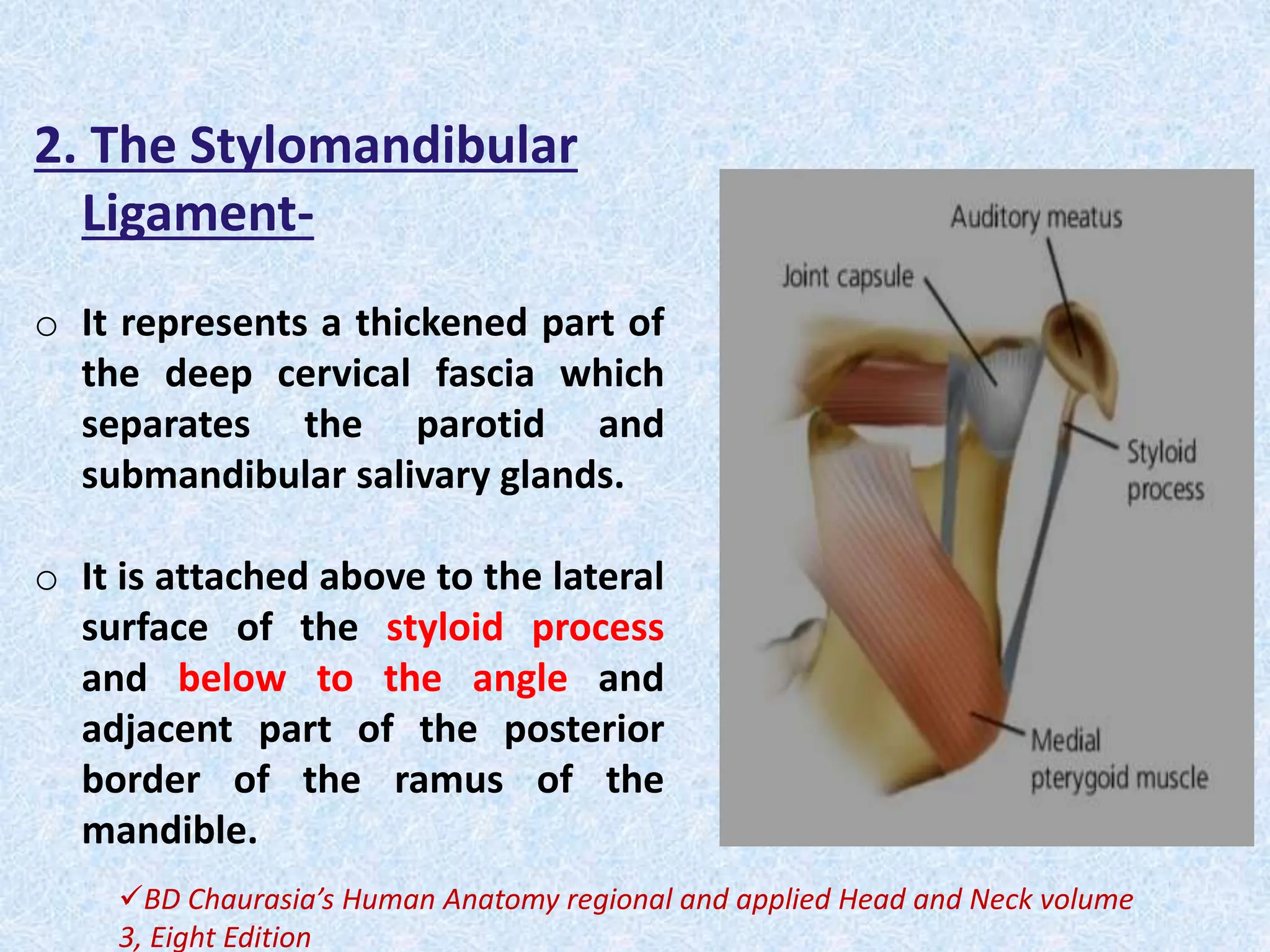 2. The Stylomandibular Ligament-

o It represents a thickened part of the deep cervical fascia which separates the parotid and submandibular salivary glands.

o It is attached above to the lateral surface of the styloid process and below to the angle and adjacent part of the posterior border of the ramus of the mandible.

Auditory meatus
Joint capsule
Styloid process
Medial pterygoid muscle

✓BD Chaurasia's Human Anatomy regional and applied Head and Neck volume 3, Eight Edition